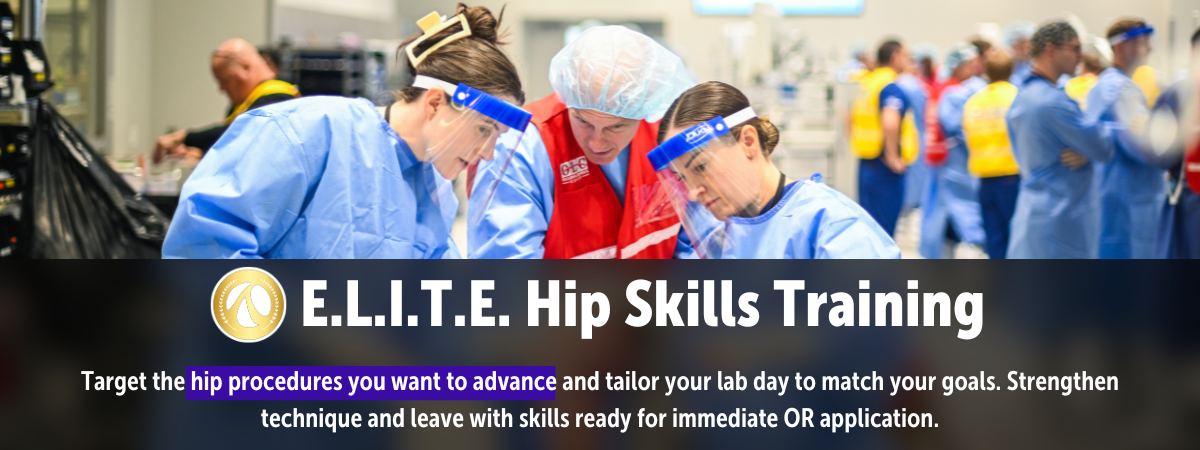 E.L.I.T.E. Hip Skills Training

Target the hip procedures you want to advance and tailor your lab day to match your goals. Strengthen technique and leave with skills ready for immediate OR application.